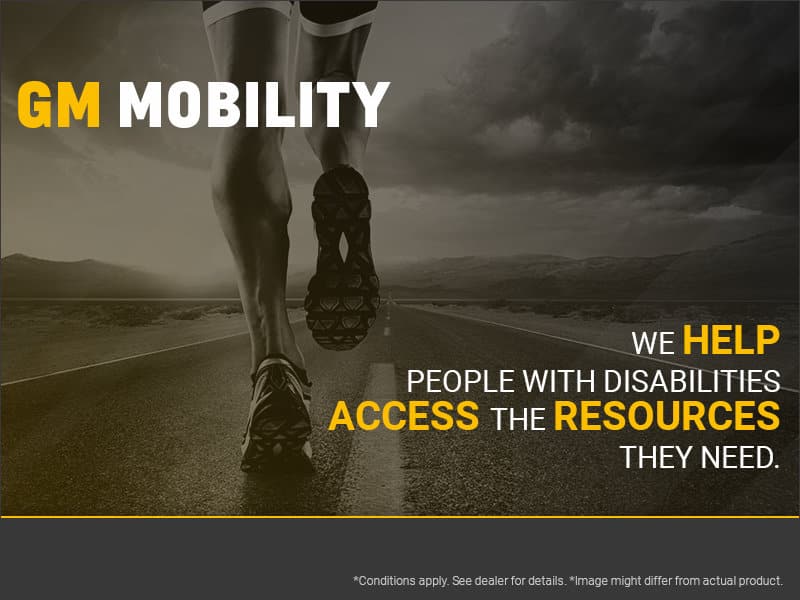 GM MOBILITY

WE HELP
PEOPLE WITH DISABILITIES
ACCESS THE RESOURCES
THEY NEED.

*Conditions apply. See dealer for details. *Image might differ from actual product.